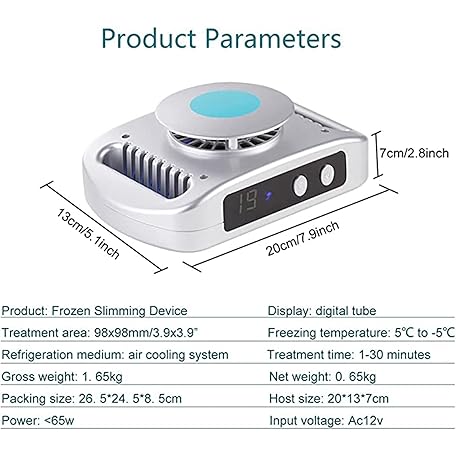 Product Parameters

7cm/2.8inch

19

13cm/5.1inch

20cm/7.9inch

| Product: Frozen Slimming Device | Display: digital tube |
|---|---|
| Treatment area: 98x98mm/3.9x3.9" | Freezing temperature: 5℃ to -5℃ |
| Refrigeration medium: air cooling system | Treatment time: 1-30 minutes |
| Gross weight: 1. 65kg | Net weight: 0. 65kg |
| Packing size: 26. 5*24. 5*8. 5cm | Host size: 20*13*7cm |
| Power: <65w | Input voltage: Ac12v |